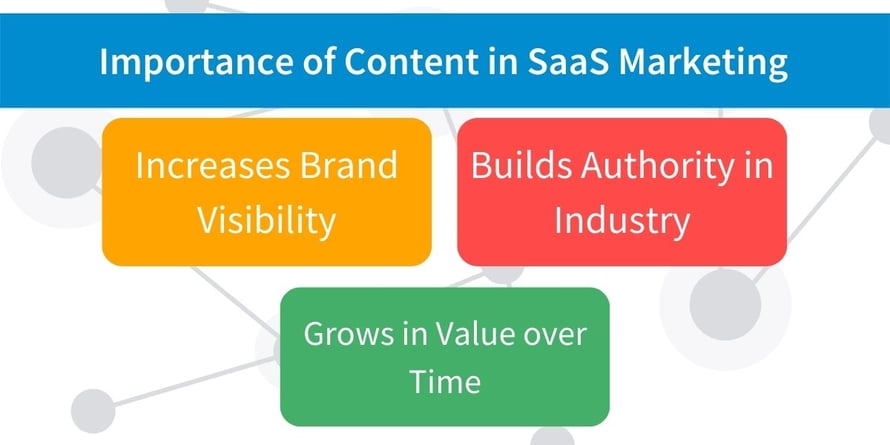 Importance of Content in SaaS Marketing

Increases Brand Visibility

Builds Authority in Industry

Grows in Value over Time